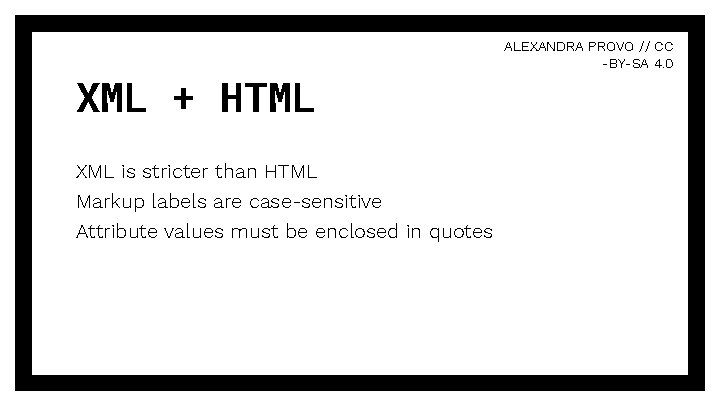 ALEXANDRA PROVO // CC -BY-SA 4.0

XML + HTML

XML is stricter than HTML
Markup labels are case-sensitive
Attribute values must be enclosed in quotes